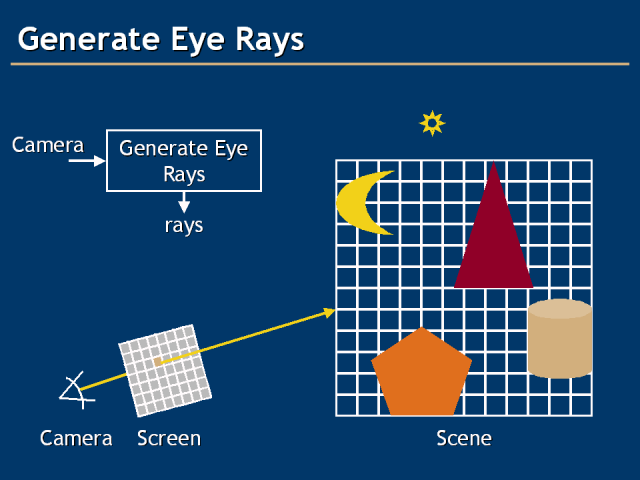 Generate Eye Rays

Camera

Generate Eye Rays

rays

Camera

Screen

Scene